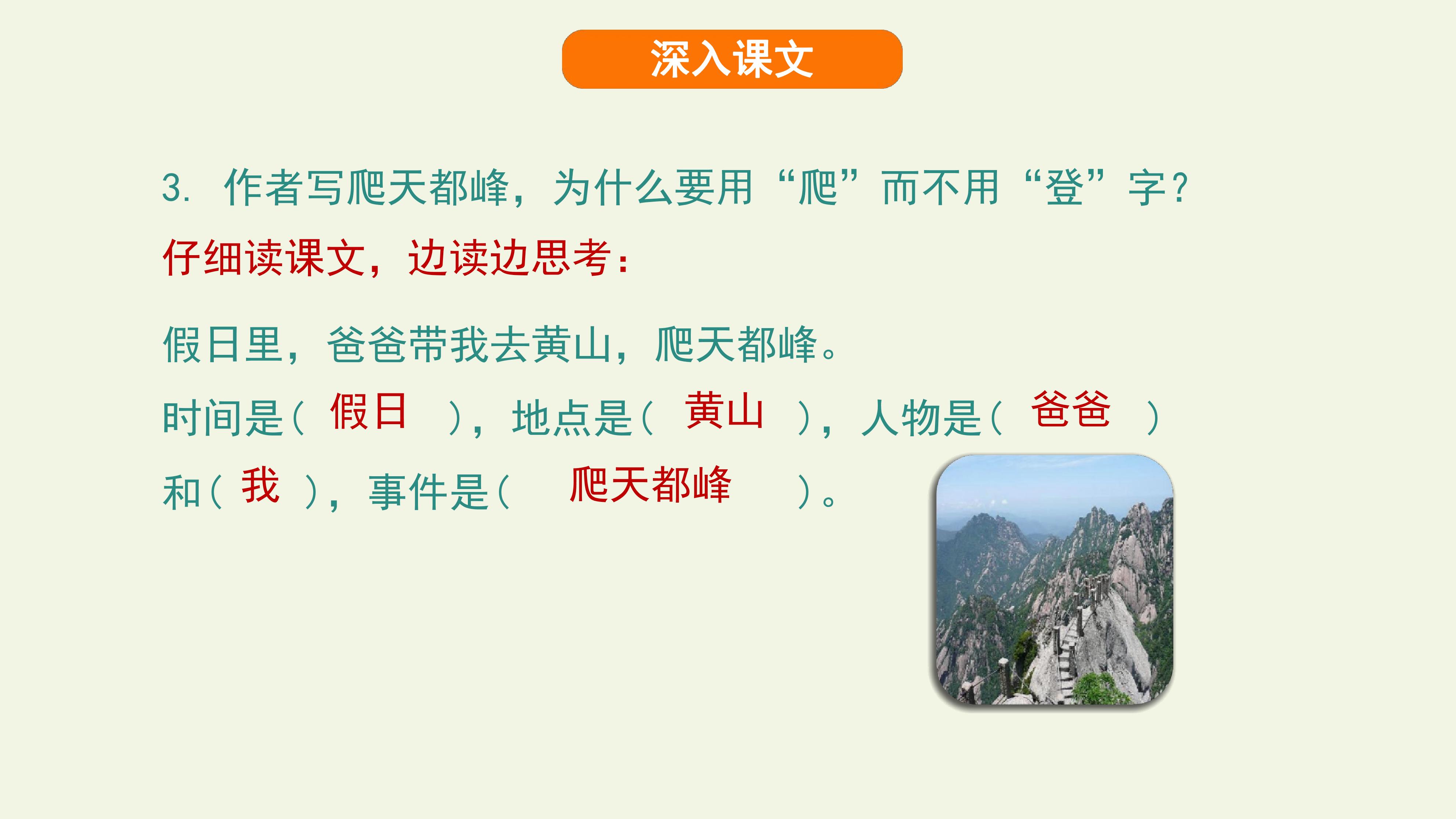 深入课文

3.作者写爬天都峰，为什么要用“爬”而不用“登”字？

仔细读课文，边读边思考：

假日里，爸爸带我去黄山，爬天都峰。

时间是（假日），地点是（黄山），人物是（爸爸）和（我），事件是（爬天都峰）。